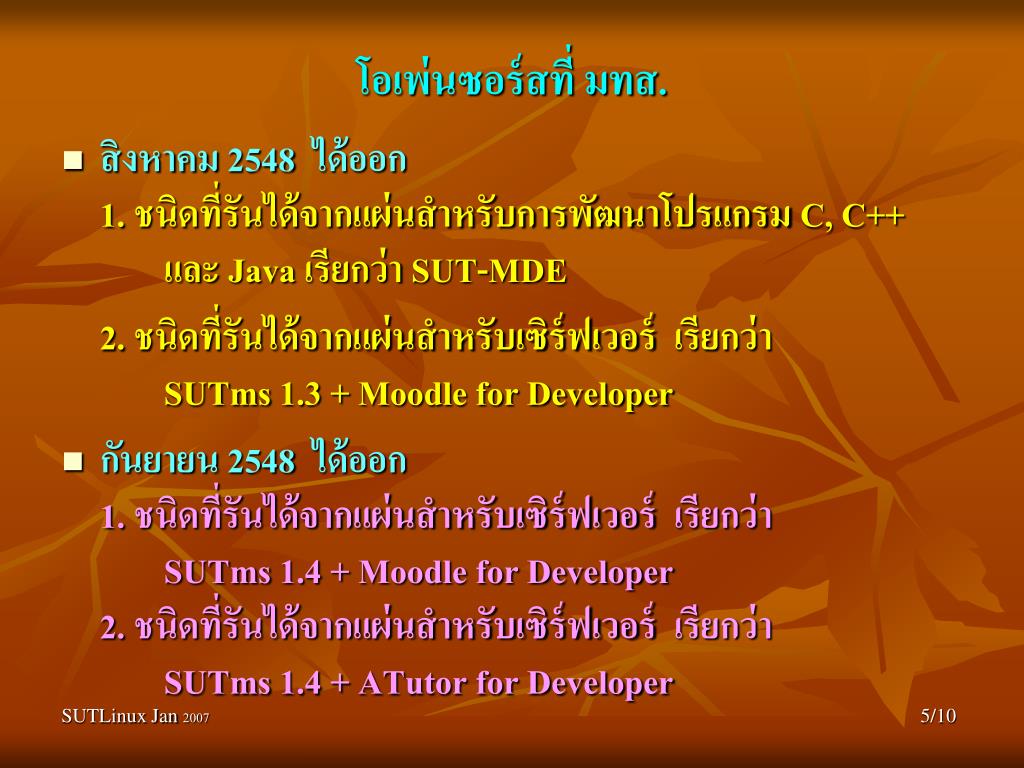 โอเพ่นซอร์สที่ มทส.

■ สิงหาคม 2548 ได้ออก

1. ชนิดที่รันได้จากแผ่นสำหรับการพัฒนาโปรแกรม C, C++ และ Java เรียกว่า SUT-MDE

2. ชนิดที่รันได้จากแผ่นสำหรับเซิร์ฟเวอร์ เรียกว่า SUTms 1.3 + Moodle for Developer

■ กันยายน 2548 ได้ออก

1. ชนิดที่รันได้จากแผ่นสำหรับเซิร์ฟเวอร์ เรียกว่า SUTms 1.4 + Moodle for Developer

2. ชนิดที่รันได้จากแผ่นสำหรับเซิร์ฟเวอร์ เรียกว่า SUTms 1.4 + ATutor for Developer

SUTLinux Jan 2007

5/10